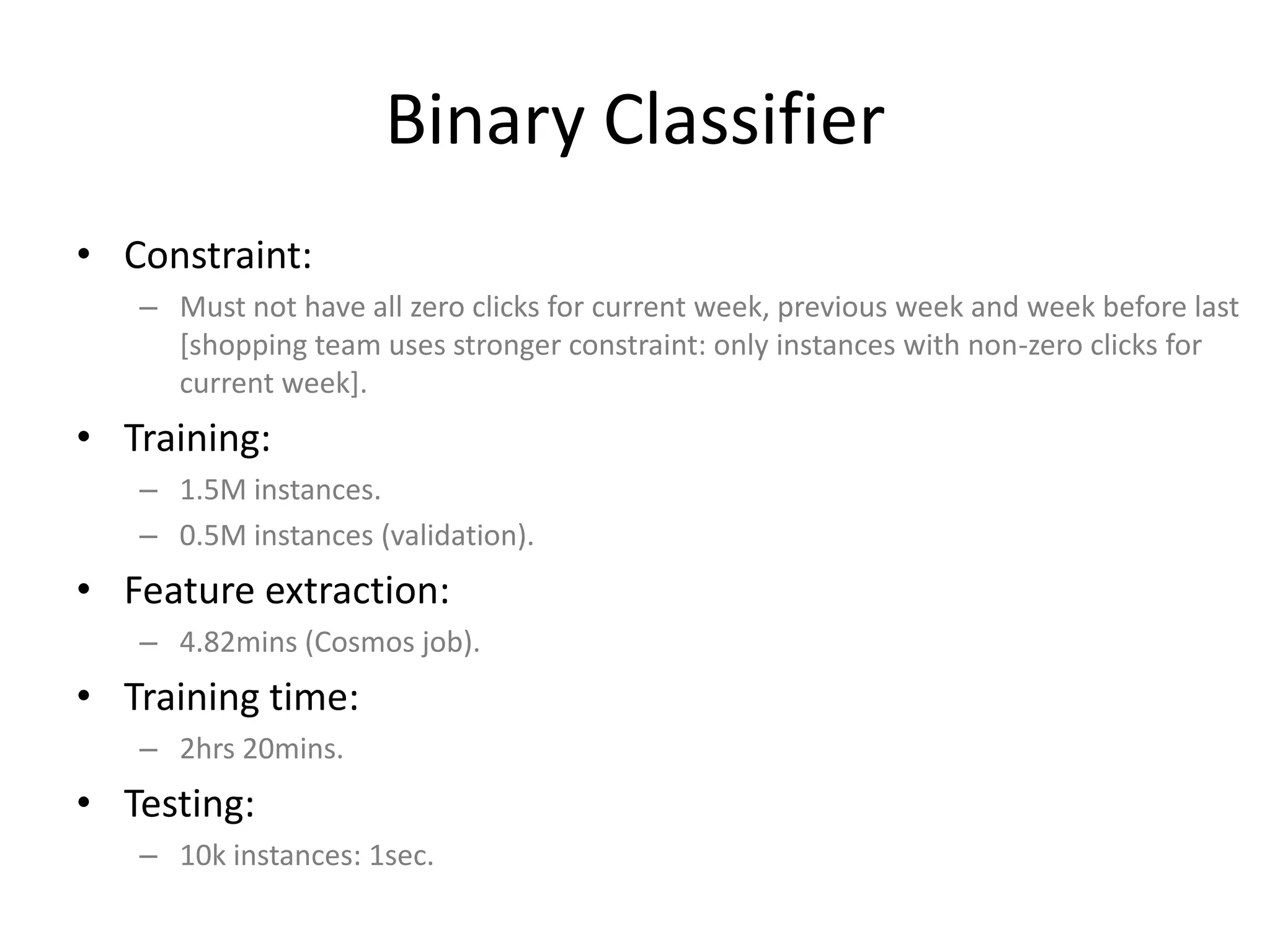 Binary Classifier

• Constraint:
– Must not have all zero clicks for current week, previous week and week before last [shopping team uses stronger constraint: only instances with non-zero clicks for current week].

• Training:
– 1.5M instances.
– 0.5M instances (validation).

• Feature extraction:
– 4.82mins (Cosmos job).

• Training time:
– 2hrs 20mins.

• Testing:
– 10k instances: 1sec.